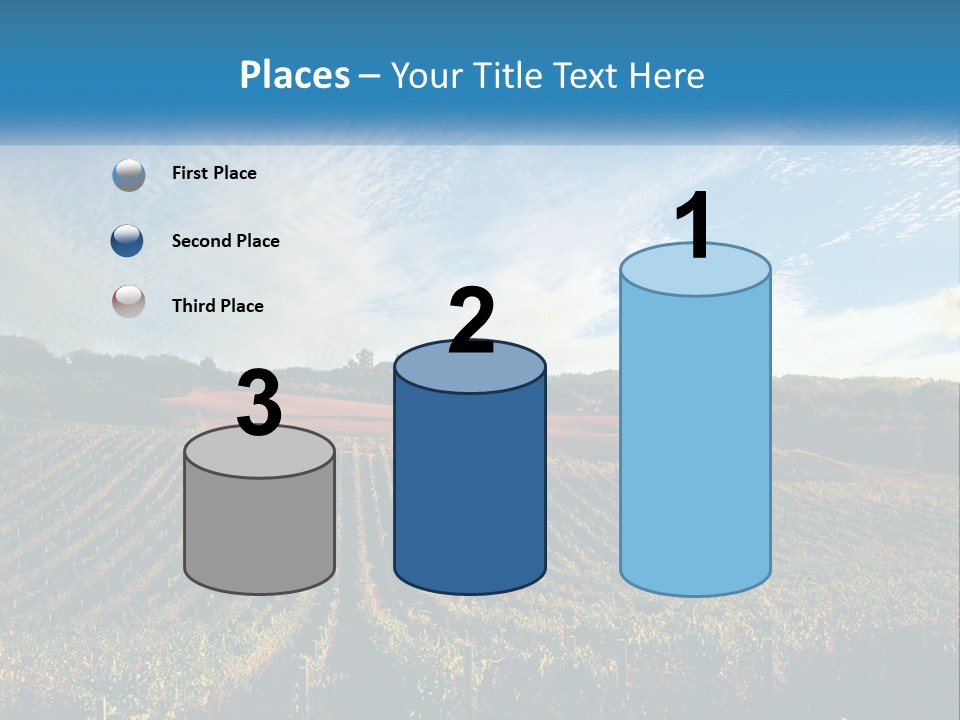 Places – Your Title Text Here

First Place

Second Place

Third Place

3

2

1